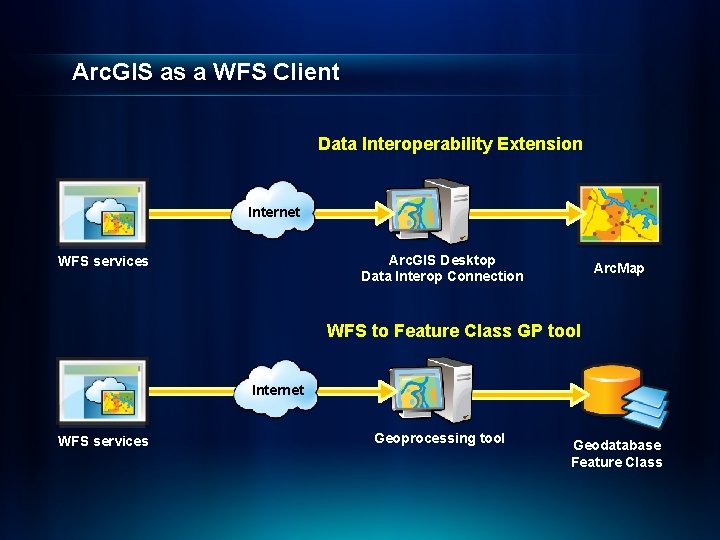 ArcGIS as a WFS Client

Data Interoperability Extension

Internet

WFS services

ArcGIS Desktop
Data Interop Connection

ArcMap

WFS to Feature Class GP tool

Internet

WFS services

Geoprocessing tool

Geodatabase
Feature Class